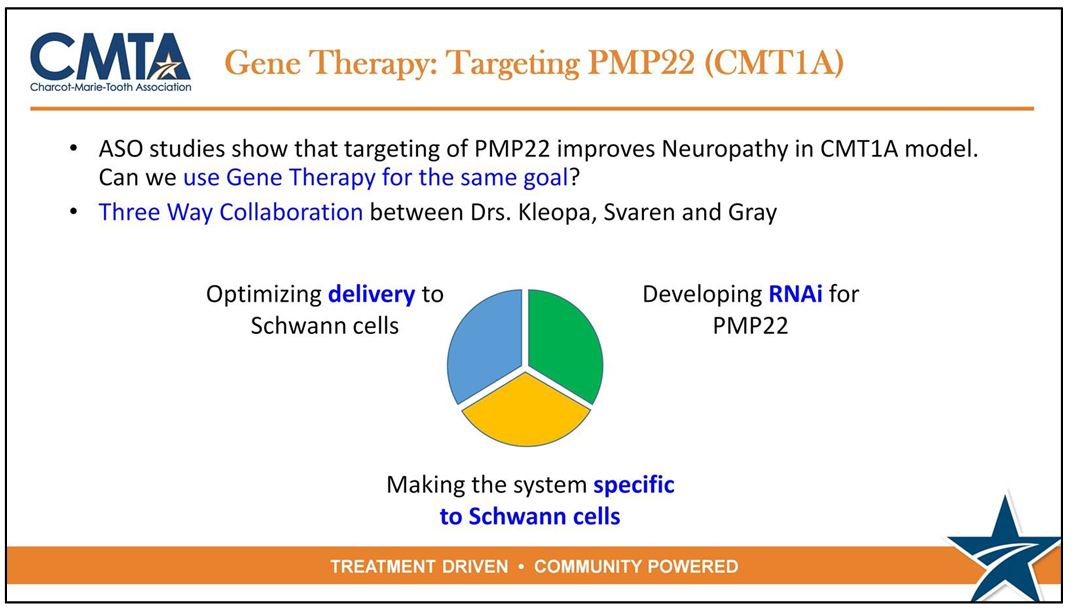 CMTA
Charcot-Marie-Tooth Association

Gene Therapy: Targeting PMP22 (CMT1A)

• ASO studies show that targeting of PMP22 improves Neuropathy in CMT1A model. Can we use Gene Therapy for the same goal?
• Three Way Collaboration between Drs. Kleopa, Svaren and Gray

Optimizing delivery to Schwann cells

Developing RNAi for PMP22

Making the system specific to Schwann cells

TREATMENT DRIVEN • COMMUNITY POWERED